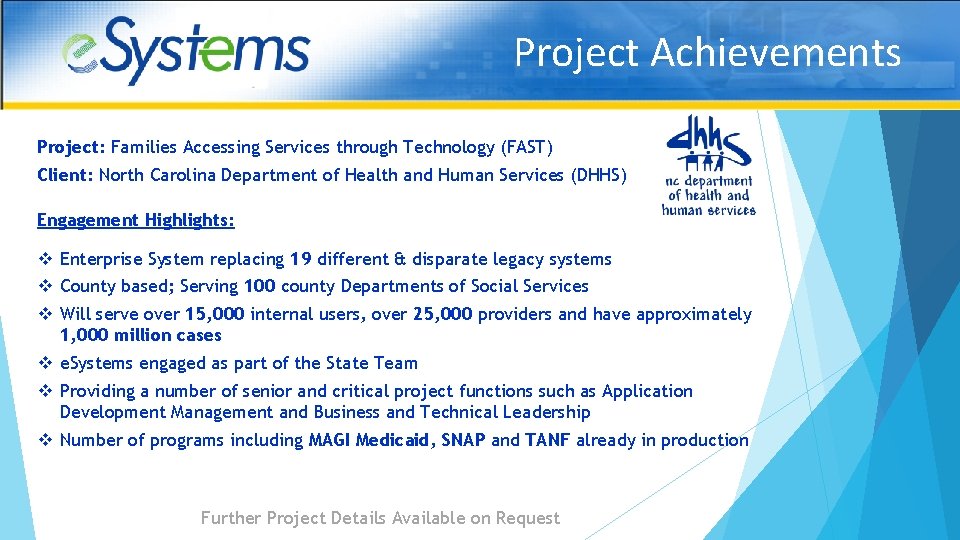 eSystems

Project Achievements

Project: Families Accessing Services through Technology (FAST)
Client: North Carolina Department of Health and Human Services (DHHS)

dhhs
nc department of health and human services

Engagement Highlights:

❖ Enterprise System replacing 19 different & disparate legacy systems
❖ County based; Serving 100 county Departments of Social Services
❖ Will serve over 15,000 internal users, over 25,000 providers and have approximately 1,000 million cases
❖ eSystems engaged as part of the State Team
❖ Providing a number of senior and critical project functions such as Application Development Management and Business and Technical Leadership
❖ Number of programs including MAGI Medicaid, SNAP and TANF already in production

Further Project Details Available on Request